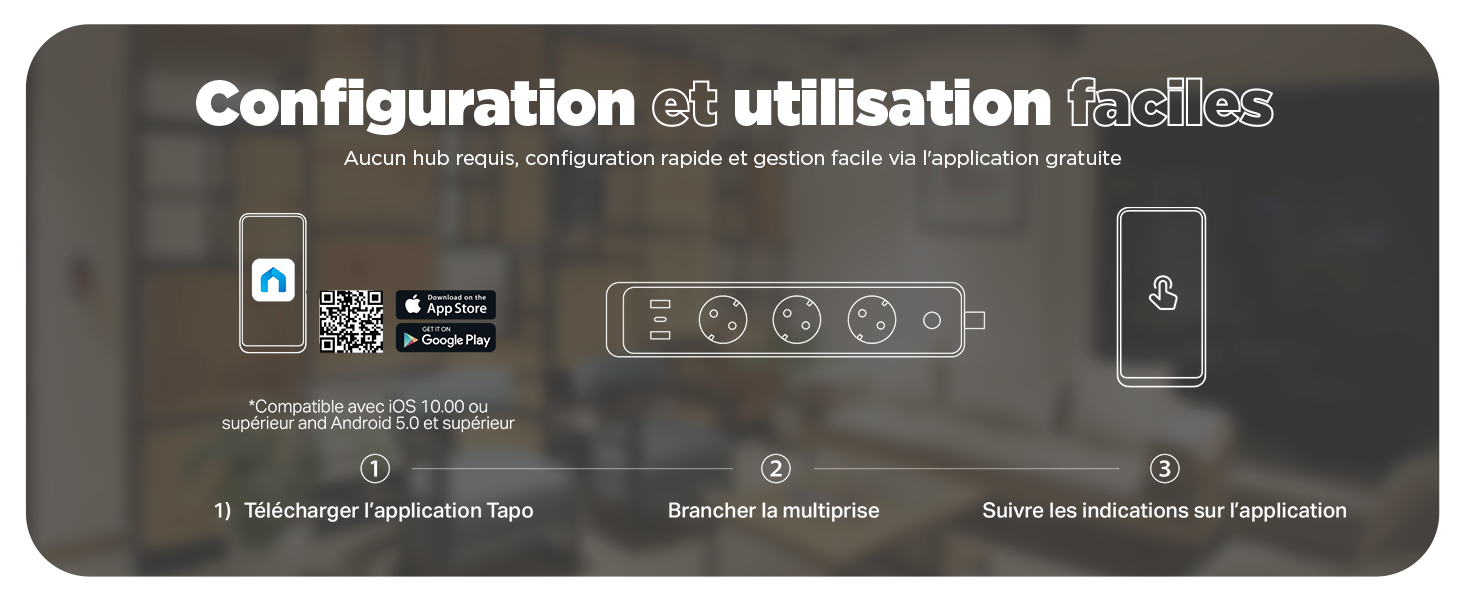 Configuration et utilisation faciles

Aucun hub requis, configuration rapide et gestion facile via l'application gratuite

Download on the App Store

GET IT ON Google Play

*Compatible avec iOS 10.00 ou supérieur and Android 5.0 et supérieur

1

2

3

1) Télécharger l'application Tapo

Brancher la multiprise

Suivre les indications sur l'application